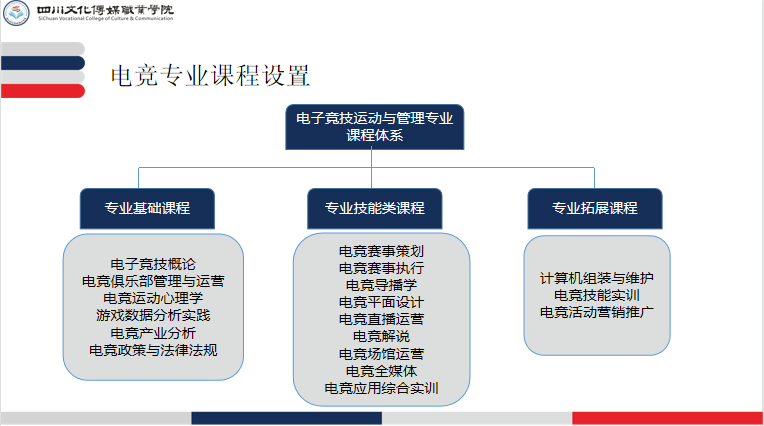 四川文化传媒职业学院
SiChuan Vocational College of Culture & Communication

电竞专业课程设置

电子竞技运动与管理专业课程体系

专业基础课程

电子竞技概论
电竞俱乐部管理与运营
电竞运动心理学
游戏数据分析实践
电竞产业分析
电竞政策与法律法规

专业技能类课程

电竞赛事策划
电竞赛事执行
电竞导播学
电竞平面设计
电竞直播运营
电竞解说
电竞场馆运营
电竞全媒体
电竞应用综合实训

专业拓展课程

计算机组装与维护
电竞技能实训
电竞活动营销推广